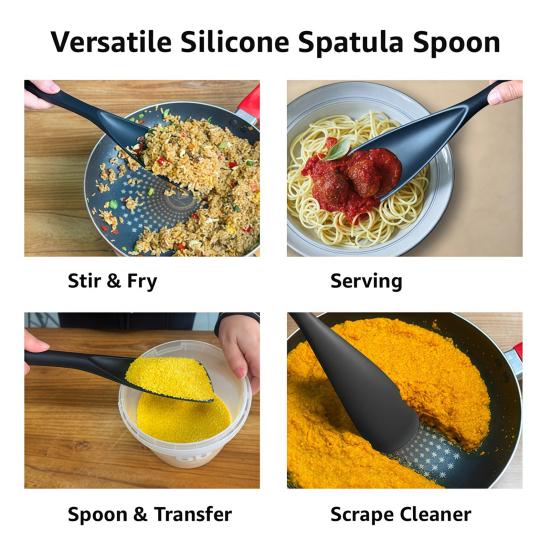 Versatile Silicone Spatula Spoon

Stir & Fry

Serving

Spoon & Transfer

Scrape Cleaner